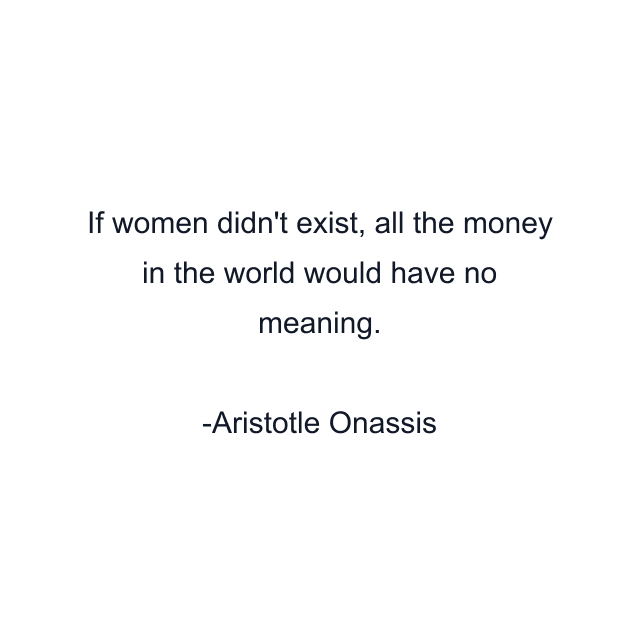 If women didn't exist, all the money in the world would have no meaning.

-Aristotle Onassis